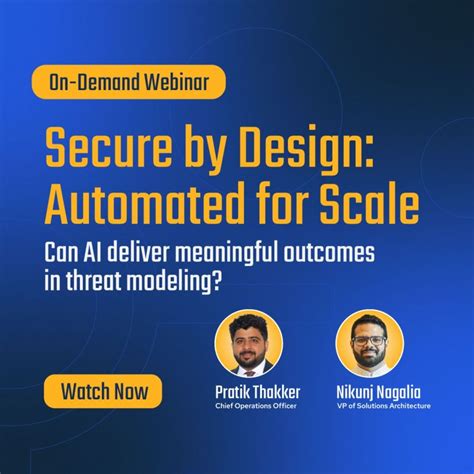 On-Demand Webinar

Secure by Design: Automated for Scale

Can AI deliver meaningful outcomes in threat modeling?

Watch Now

Pratik Thakker
Chief Operations Officer

Nikunj Nagalia
VP of Solutions Architecture